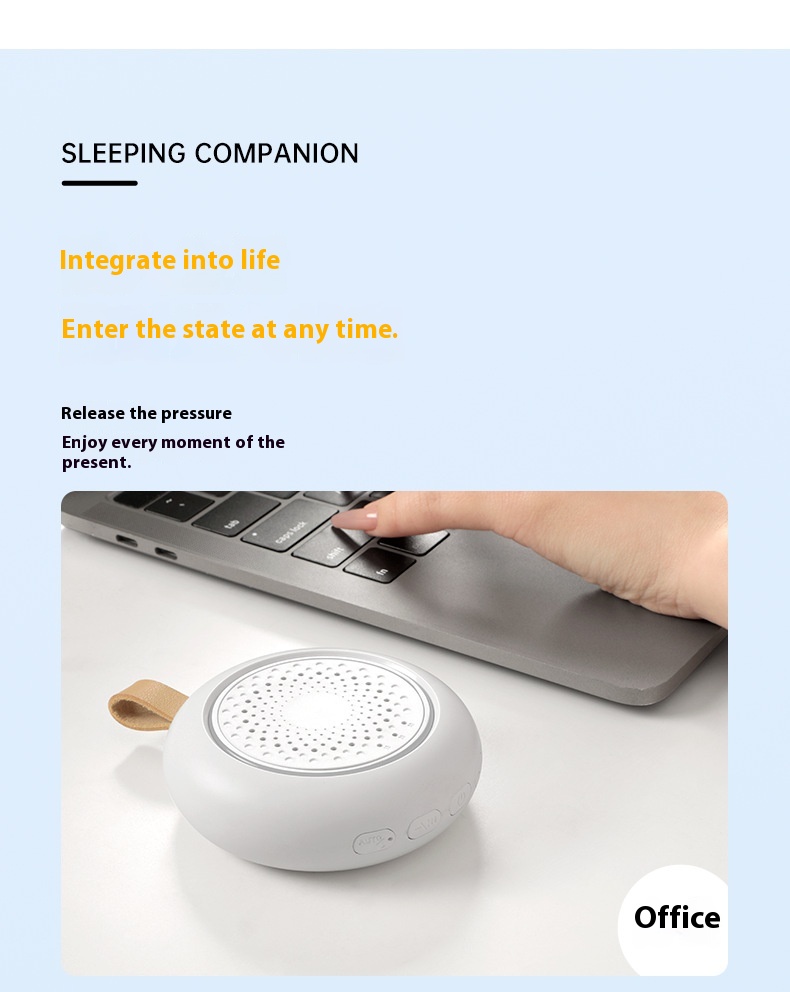 SLEEPING COMPANION

Integrate into life

Enter the state at any time.

Release the pressure

Enjoy every moment of the present.

tab
caps lock
shift
fn

Office